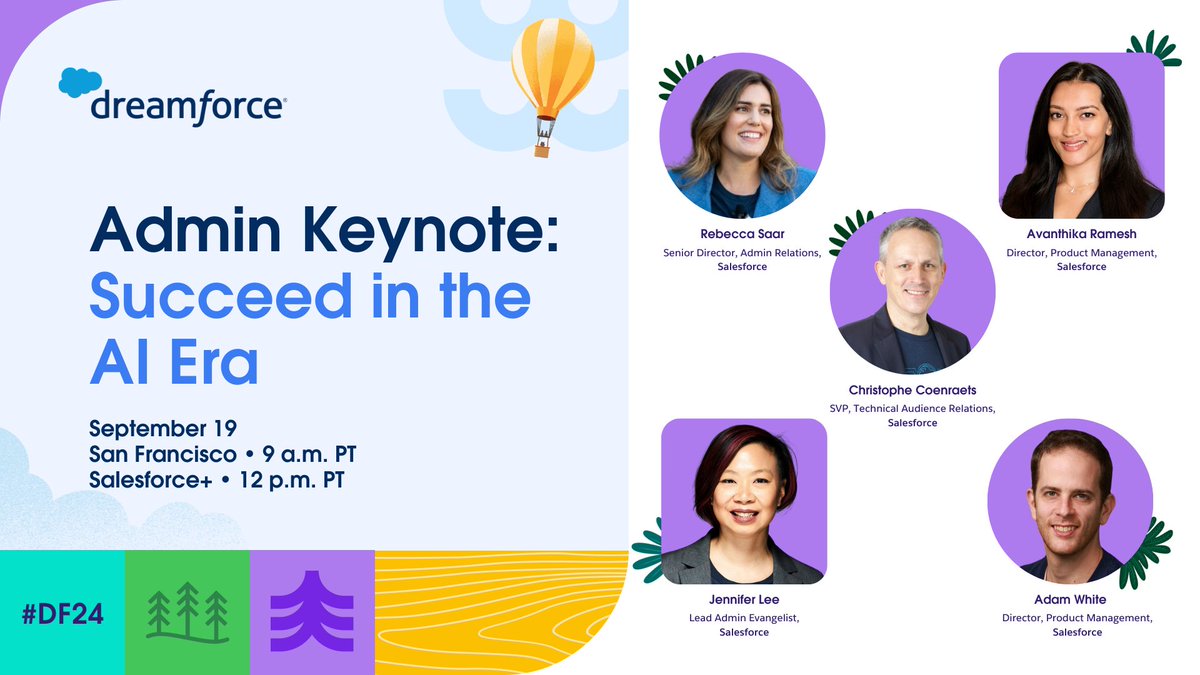 dreamforce

Admin Keynote: Succeed in the AI Era

September 19
San Francisco • 9 a.m. PT
Salesforce+ • 12 p.m. PT

#DF24

Rebecca Saar
Senior Director, Admin Relations, Salesforce

Avanthika Ramesh
Director, Product Management, Salesforce

Christophe Coenraets
SVP, Technical Audience Relations, Salesforce

Jennifer Lee
Lead Admin Evangelist, Salesforce

Adam White
Director, Product Management, Salesforce